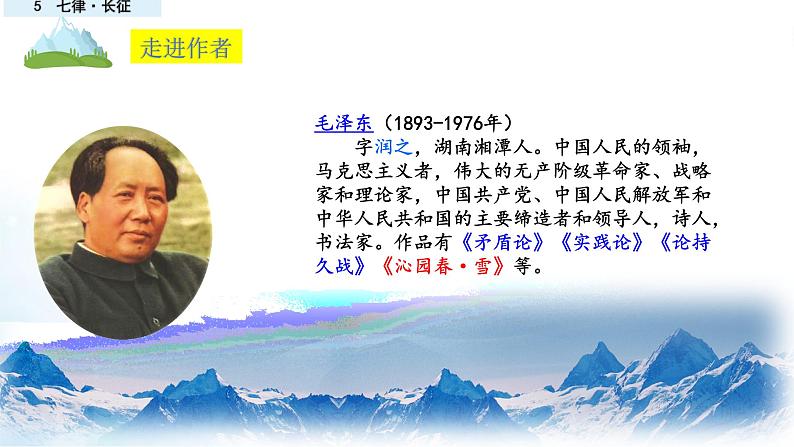 5 七律·长征

走进作者

毛泽东（1893-1976年）

字润之，湖南湘潭人。中国人民的领袖，马克思主义者，伟大的无产阶级革命家、战略家和理论家，中国共产党、中国人民解放军和中华人民共和国的主要缔造者和领导人，诗人，书法家。作品有《矛盾论》《实践论》《论持久战》《沁园春·雪》等。